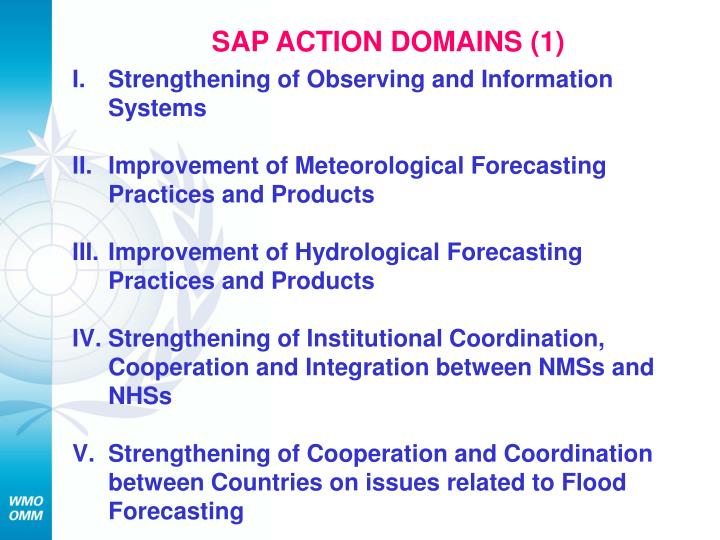 SAP ACTION DOMAINS (1)

I. Strengthening of Observing and Information Systems

II. Improvement of Meteorological Forecasting Practices and Products

III. Improvement of Hydrological Forecasting Practices and Products

IV. Strengthening of Institutional Coordination, Cooperation and Integration between NMSs and NHSs

V. Strengthening of Cooperation and Coordination between Countries on issues related to Flood Forecasting

WMO
OMM